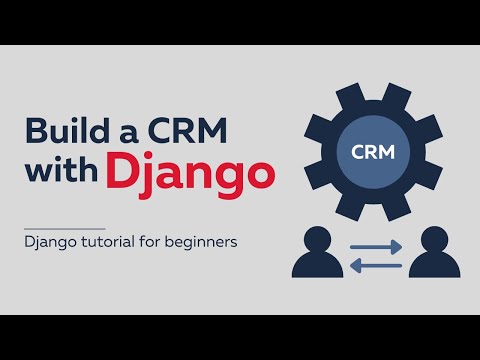 Build a CRM with Django

Django tutorial for beginners

CRM